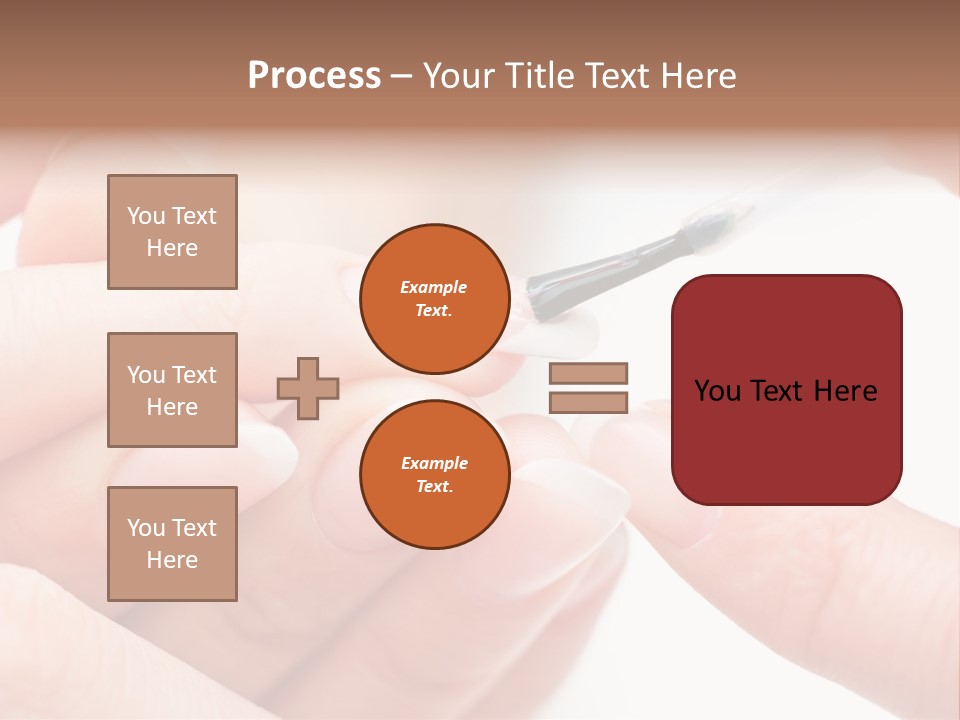 Process – Your Title Text Here

You Text Here

You Text Here

You Text Here

Example Text.

Example Text.

You Text Here